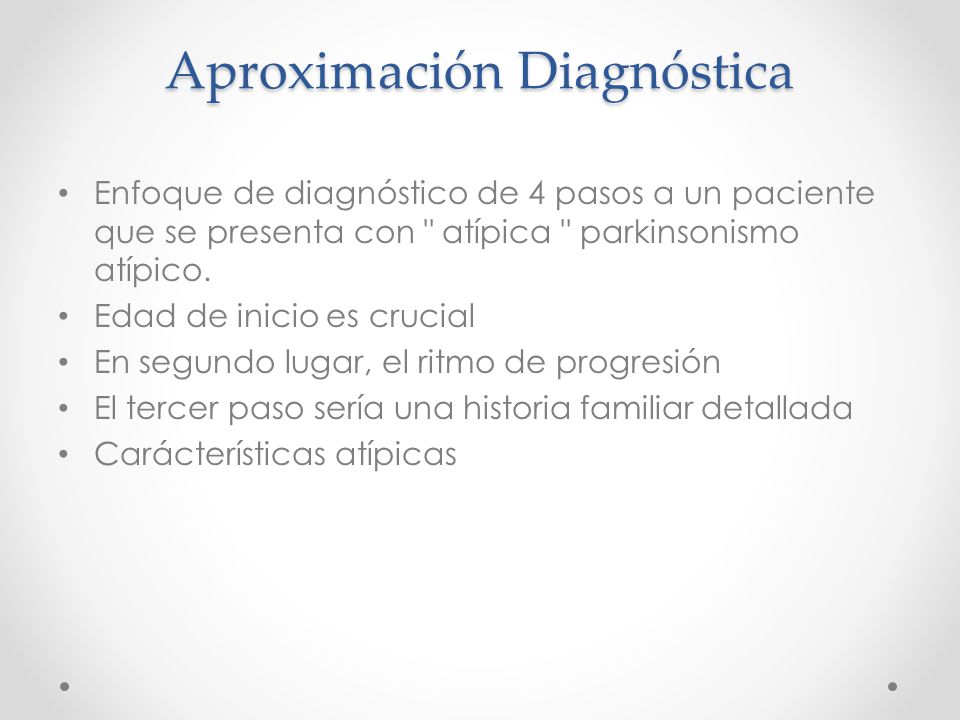 Aproximación Diagnóstica

• Enfoque de diagnóstico de 4 pasos a un paciente que se presenta con " atípica " parkinsonismo atípico.
• Edad de inicio es crucial
• En segundo lugar, el ritmo de progresión
• El tercer paso sería una historia familiar detallada
• Carácterísticas atípicas